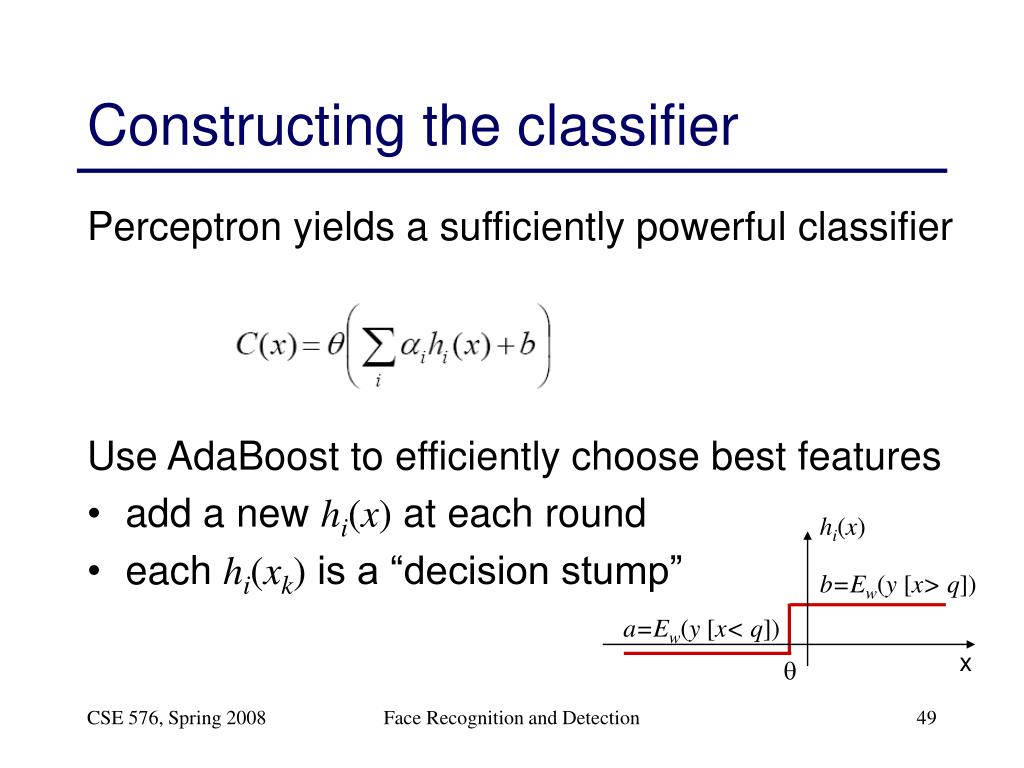 Constructing the classifier

Perceptron yields a sufficiently powerful classifier

$C(x) = \theta\left(\sum_i \alpha_i h_i(x) + b\right)$

Use AdaBoost to efficiently choose best features

• add a new $h_i(x)$ at each round

• each $h_i(x_k)$ is a “decision stump”

$h_i(x)$

$b=E_w(y\ [x> q])$

$a=E_w(y\ [x< q])$

$\theta$

x

CSE 576, Spring 2008

Face Recognition and Detection

49